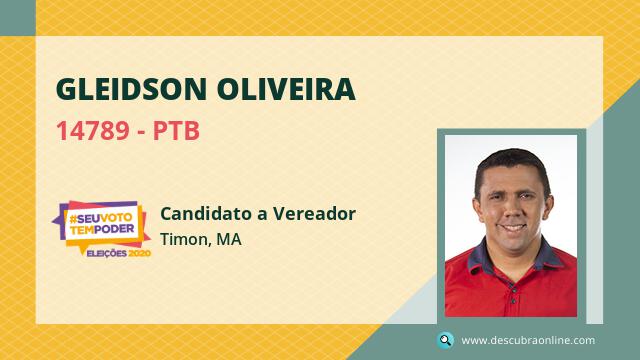 GLEIDSON OLIVEIRA

14789 - PTB

#SEUVOTO TEMPODER
ELEIÇÕES 2020

Candidato a Vereador
Timon, MA

www.descubraonline.com